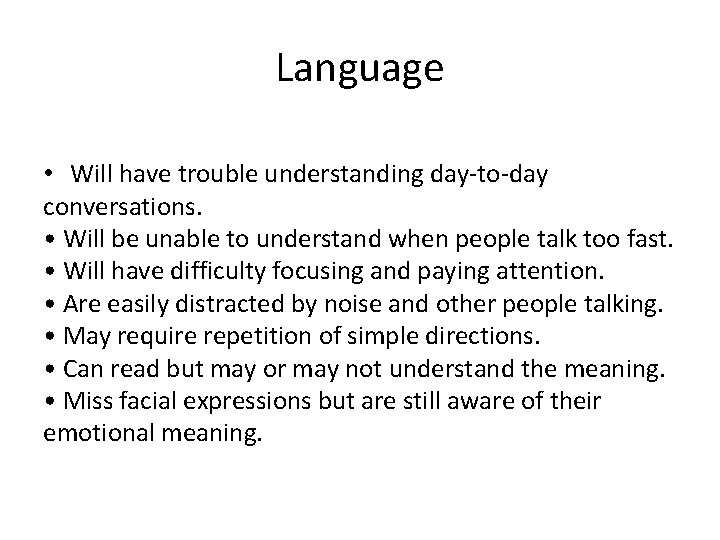 Language

• Will have trouble understanding day-to-day conversations.
• Will be unable to understand when people talk too fast.
• Will have difficulty focusing and paying attention.
• Are easily distracted by noise and other people talking.
• May require repetition of simple directions.
• Can read but may or may not understand the meaning.
• Miss facial expressions but are still aware of their emotional meaning.